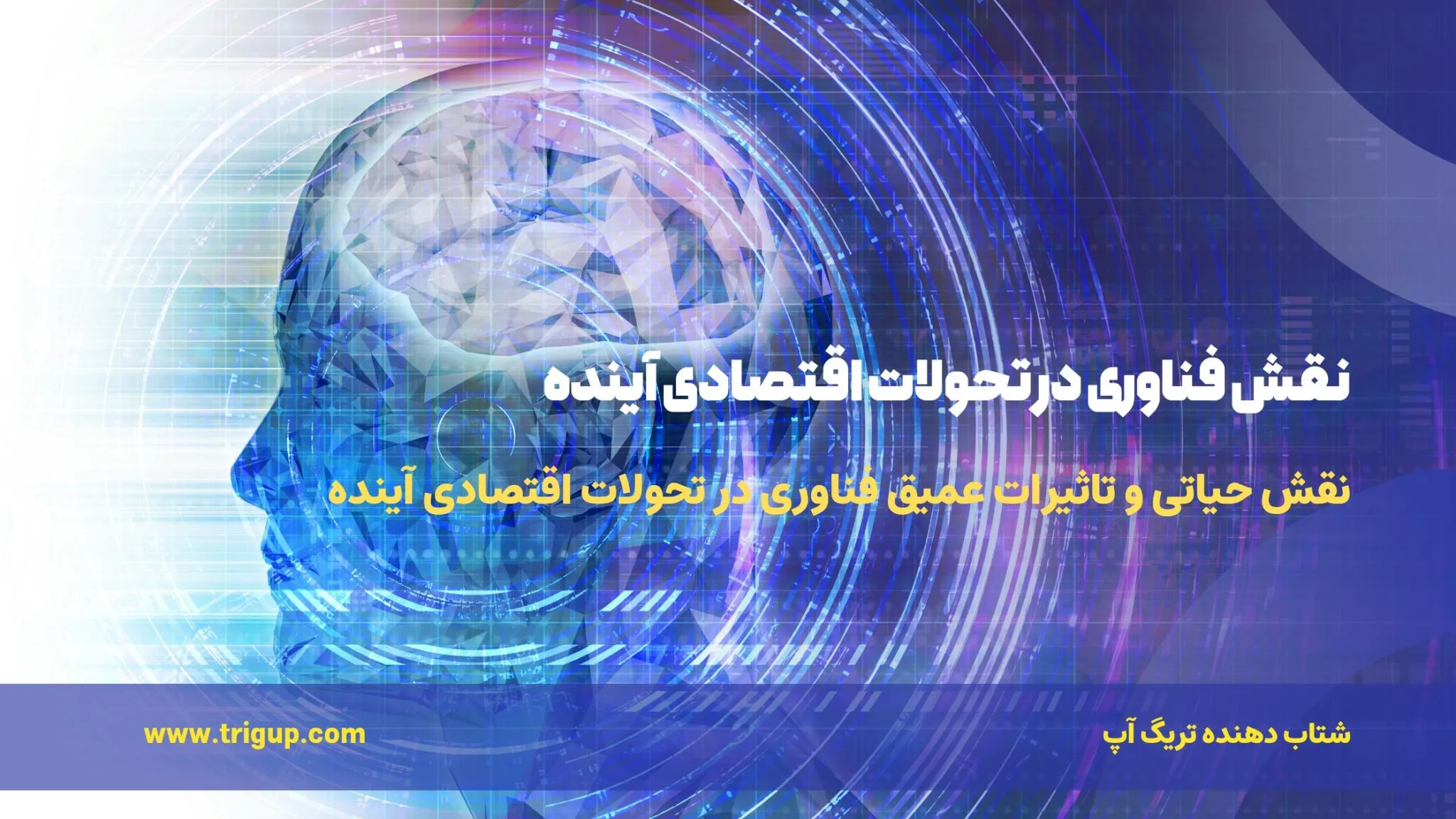 نقش فناوری در تحولات اقتصادی آینده

نقش حیاتی و تاثیرات عمیق فناوری در تحولات اقتصادی آینده

شتاب دهنده تریگ آپ

www.trigup.com